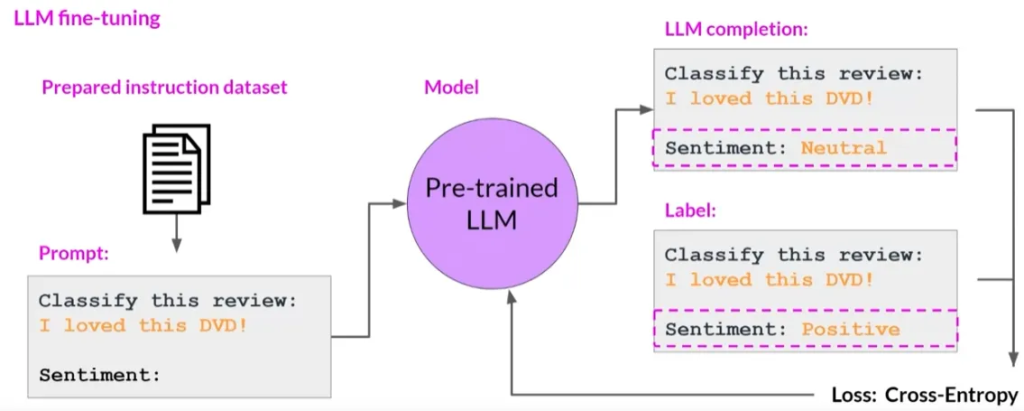 LLM fine-tuning

Prepared instruction dataset

Prompt:

Classify this review:
I loved this DVD!

Sentiment:

Model

Pre-trained LLM

LLM completion:

Classify this review:
I loved this DVD!

Sentiment: Neutral

Label:

Classify this review:
I loved this DVD!

Sentiment: Positive

Loss: Cross-Entropy